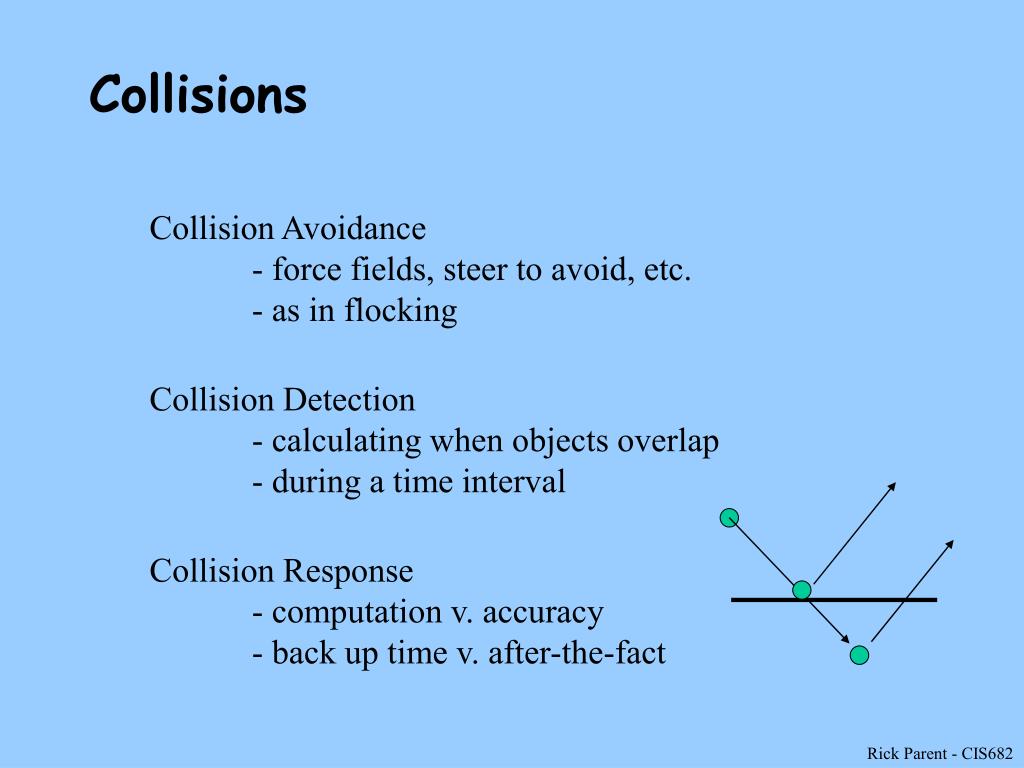 Collisions

Collision Avoidance
- force fields, steer to avoid, etc.
- as in flocking

Collision Detection
- calculating when objects overlap
- during a time interval

Collision Response
- computation v. accuracy
- back up time v. after-the-fact

Rick Parent - CIS682